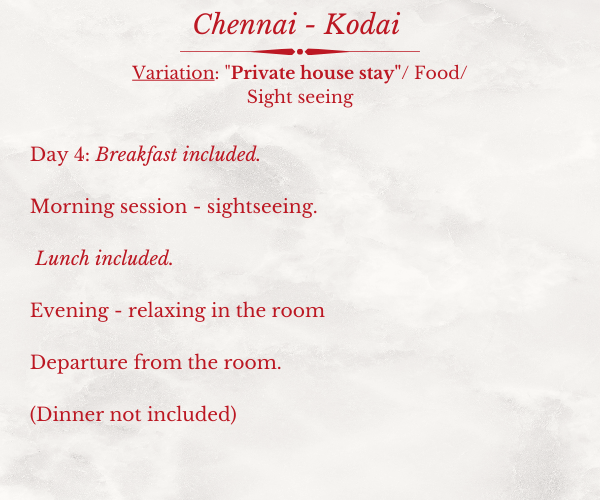 Chennai - Kodai

Variation: "Private house stay"/ Food/ Sight seeing

Day 4: Breakfast included.

Morning session - sightseeing.

Lunch included.

Evening - relaxing in the room

Departure from the room.

(Dinner not included)